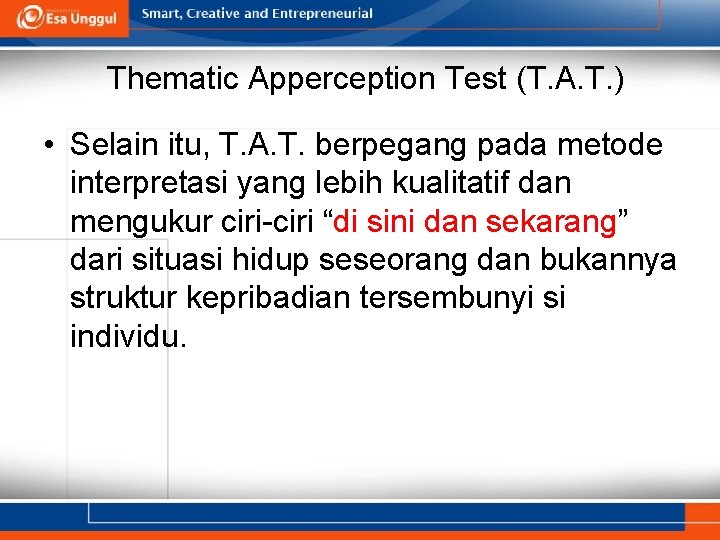 Esa Unggul

Smart, Creative and Entrepreneurial

Thematic Apperception Test (T.A.T.)

• Selain itu, T.A.T. berpegang pada metode interpretasi yang lebih kualitatif dan mengukur ciri-ciri “di sini dan sekarang” dari situasi hidup seseorang dan bukannya struktur kepribadian tersembunyi si individu.